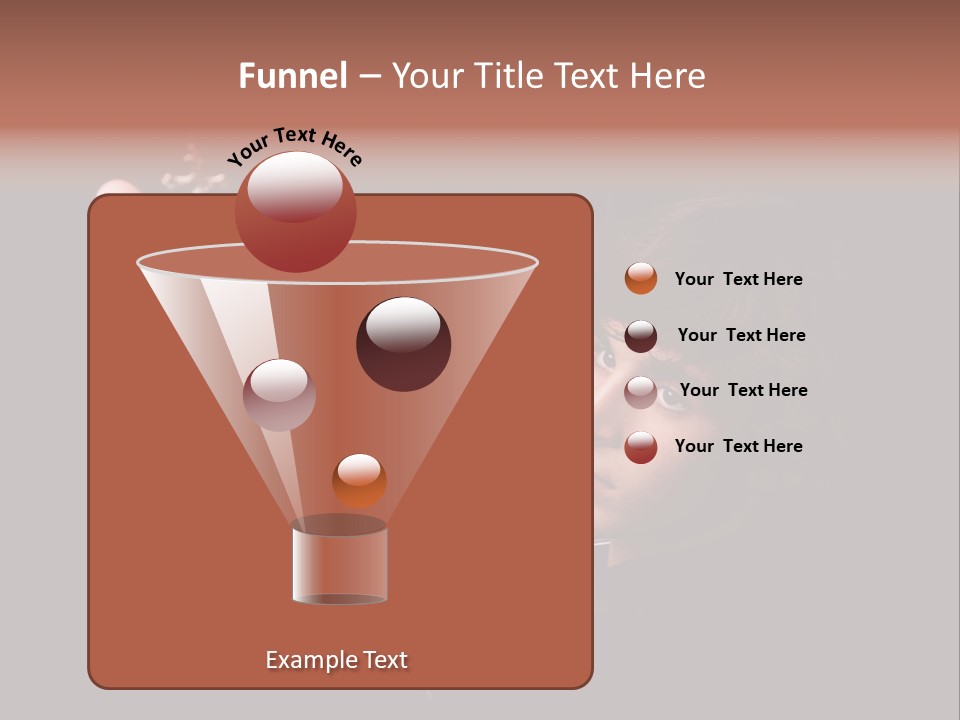 Funnel – Your Title Text Here

Your Text Here

Your Text Here

Your Text Here

Your Text Here

Your Text Here

Example Text